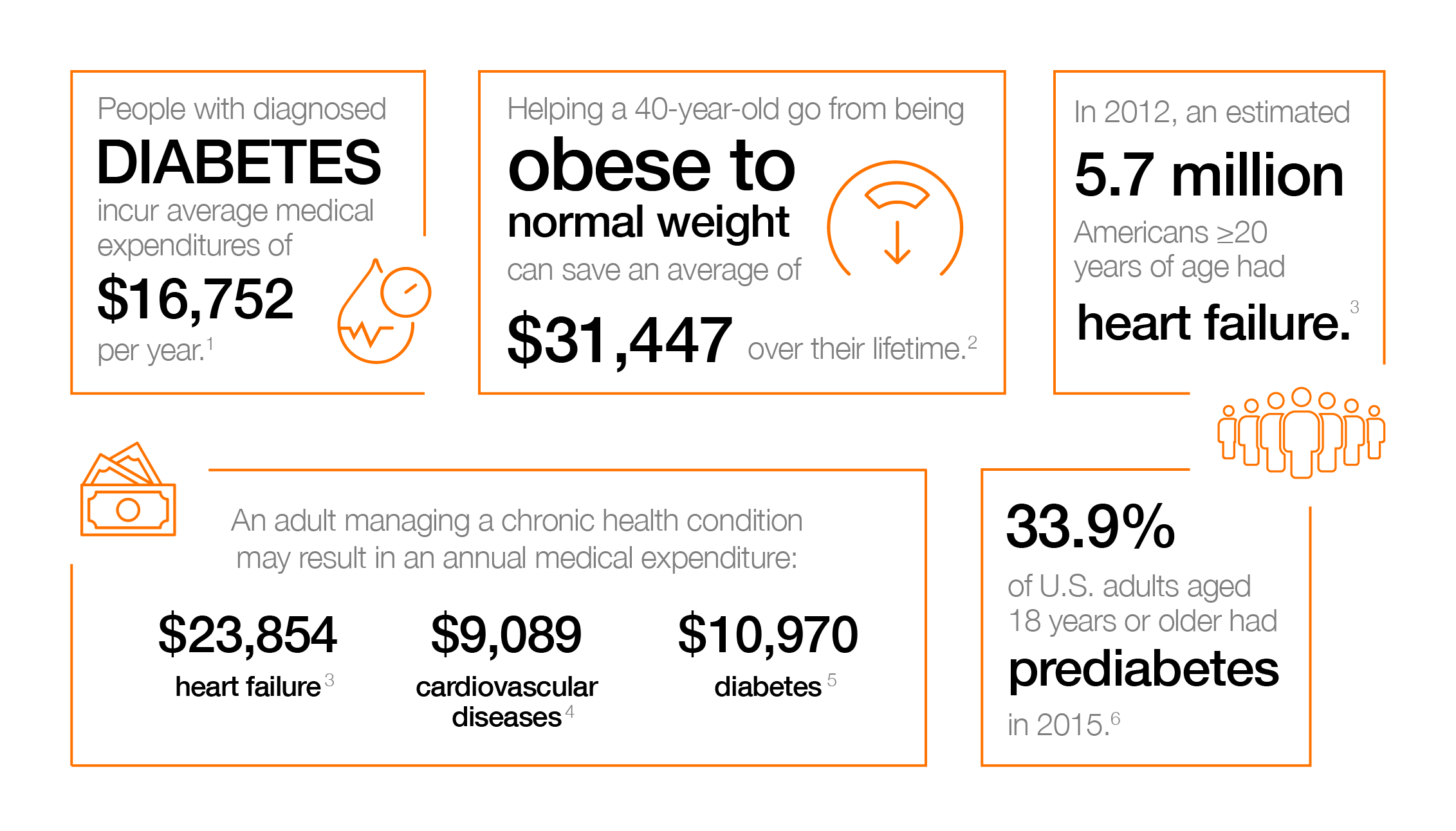 People with diagnosed DIABETES incur average medical expenditures of $16,752 per year.$^1$

Helping a 40-year-old go from being obese to normal weight can save an average of $31,447 over their lifetime.$^2$

In 2012, an estimated 5.7 million Americans ≥20 years of age had heart failure.$^3$

An adult managing a chronic health condition may result in an annual medical expenditure:

$23,854 heart failure$^3$

$9,089 cardiovascular diseases$^4$

$10,970 diabetes$^5$

33.9% of U.S. adults aged 18 years or older had prediabetes in 2015.$^6$